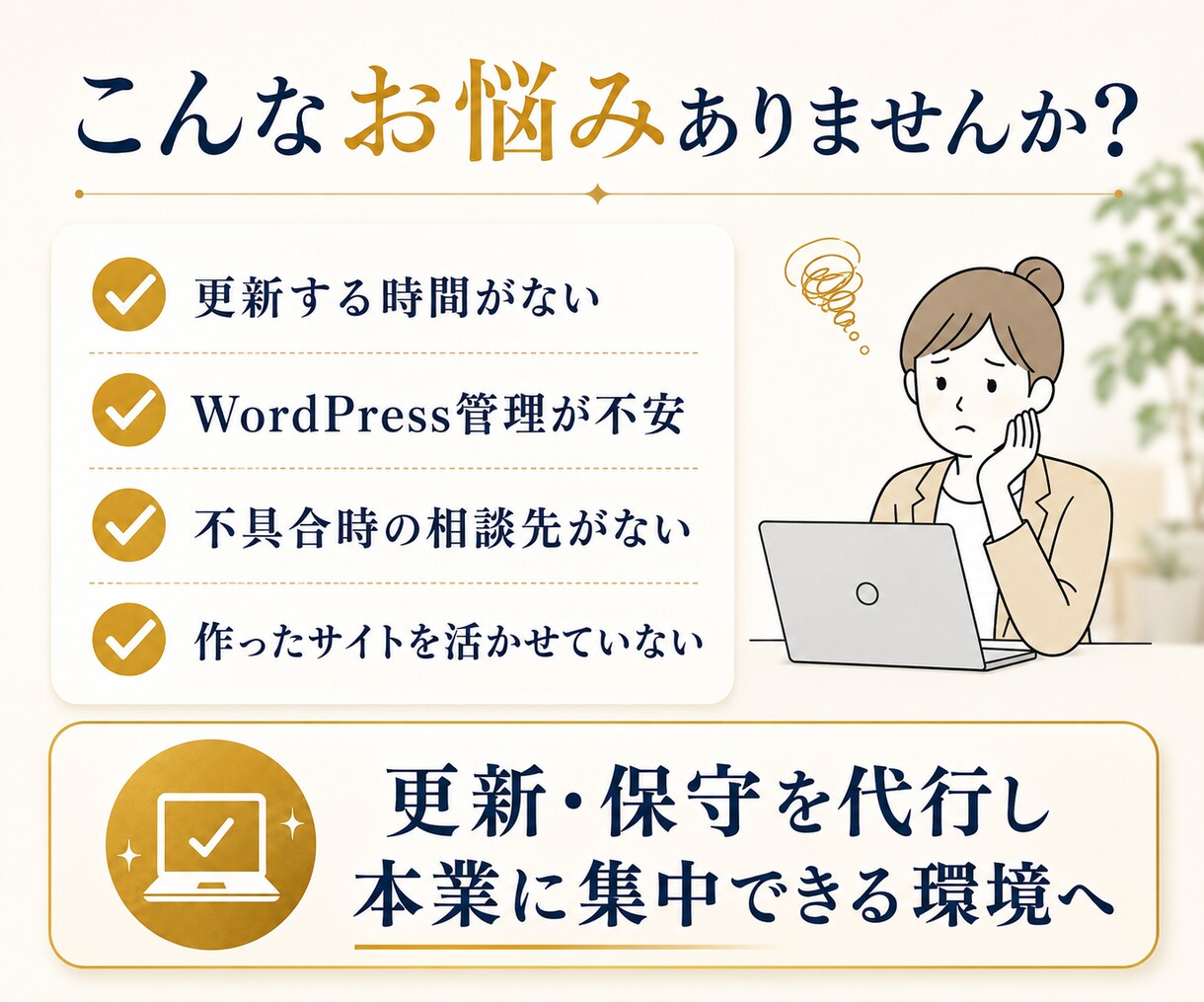 こんなお悩みありませんか？

更新する時間がない

WordPress管理が不安

不具合時の相談先がない

作ったサイトを活かせていない

更新・保守を代行し
本業に集中できる環境へ